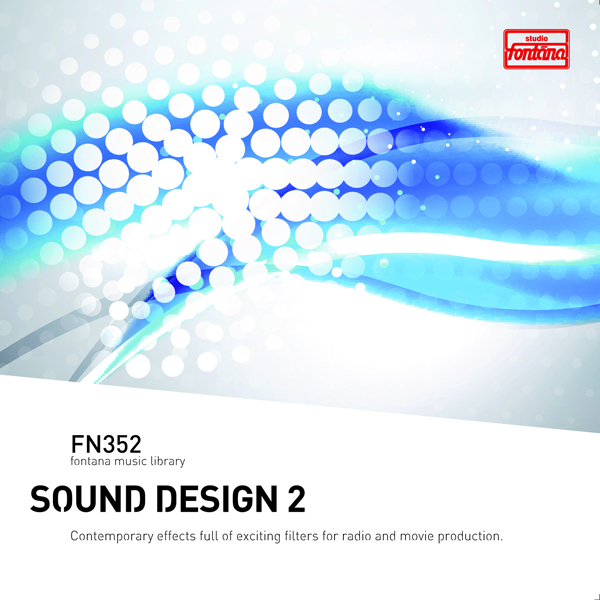 studio
fontana

FN352
fontana music library

SOUND DESIGN 2

Contemporary effects full of exciting filters for radio and movie production.